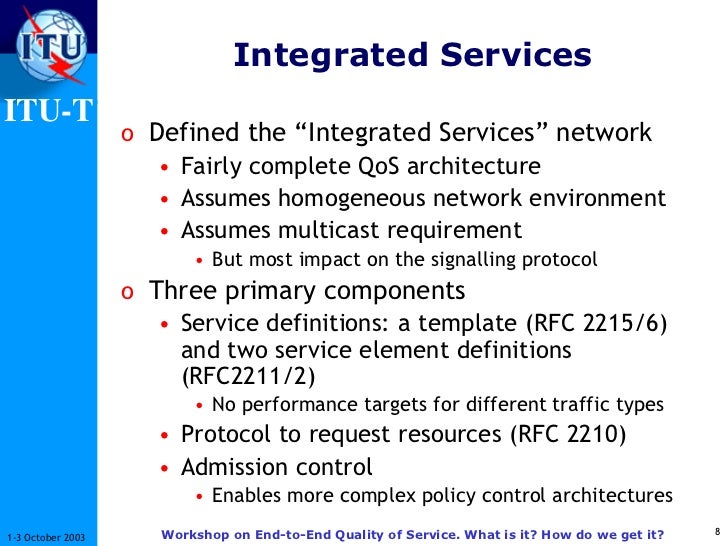 ITU

ITU-T

Integrated Services

o Defined the “Integrated Services” network
• Fairly complete QoS architecture
• Assumes homogeneous network environment
• Assumes multicast requirement
• But most impact on the signalling protocol

o Three primary components
• Service definitions: a template (RFC 2215/6) and two service element definitions (RFC2211/2)
• No performance targets for different traffic types
• Protocol to request resources (RFC 2210)
• Admission control
• Enables more complex policy control architectures

1-3 October 2003

Workshop on End-to-End Quality of Service. What is it? How do we get it?

8